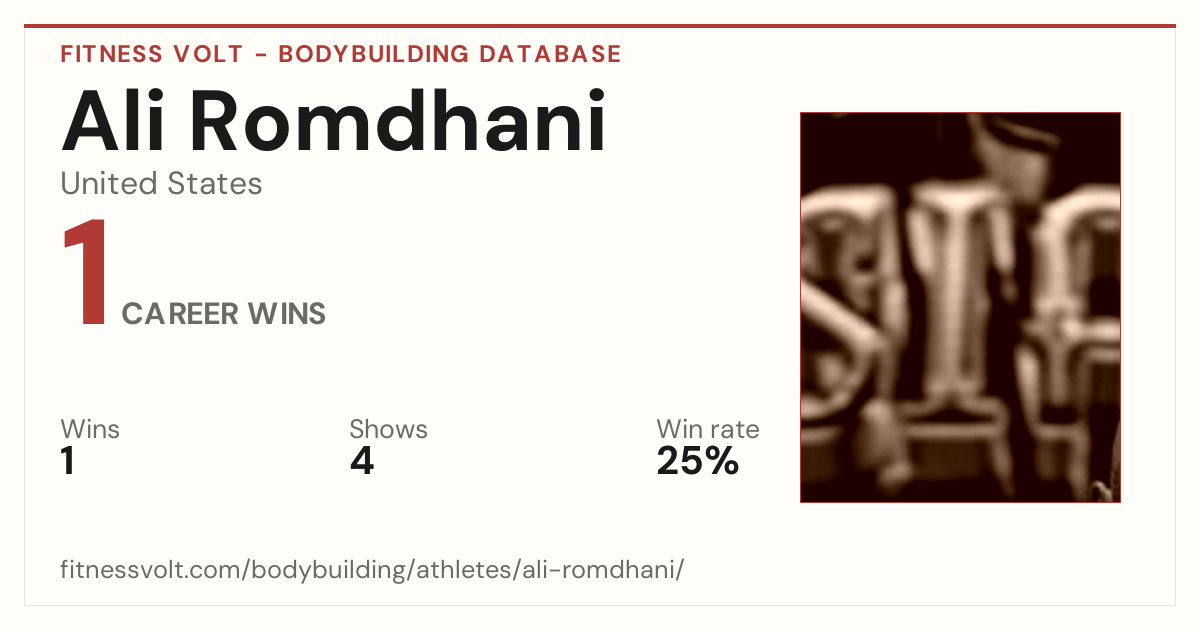 FITNESS VOLT - BODYBUILDING DATABASE

Ali Romdhani

United States

1 CAREER WINS

Wins
1

Shows
4

Win rate
25%

fitnessvolt.com/bodybuilding/athletes/ali-romdhani/